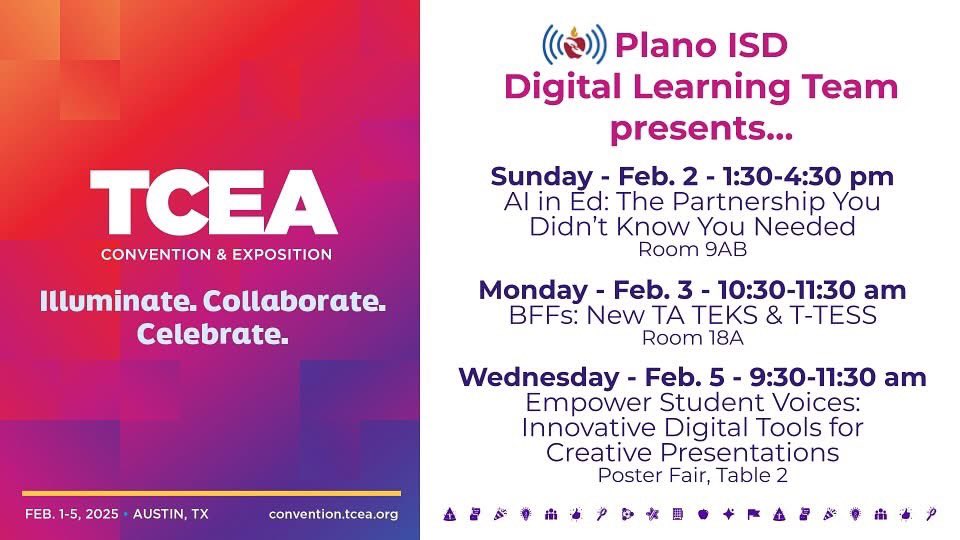 TCEA
CONVENTION & EXPOSITION

Illuminate. Collaborate. Celebrate.

FEB. 1-5, 2025 • AUSTIN, TX convention.tcea.org

Plano ISD Digital Learning Team presents...

Sunday - Feb. 2 - 1:30-4:30 pm
AI in Ed: The Partnership You Didn't Know You Needed
Room 9AB

Monday - Feb. 3 - 10:30-11:30 am
BFFs: New TA TEKS & T-TESS
Room 18A

Wednesday - Feb. 5 - 9:30-11:30 am
Empower Student Voices: Innovative Digital Tools for Creative Presentations
Poster Fair, Table 2